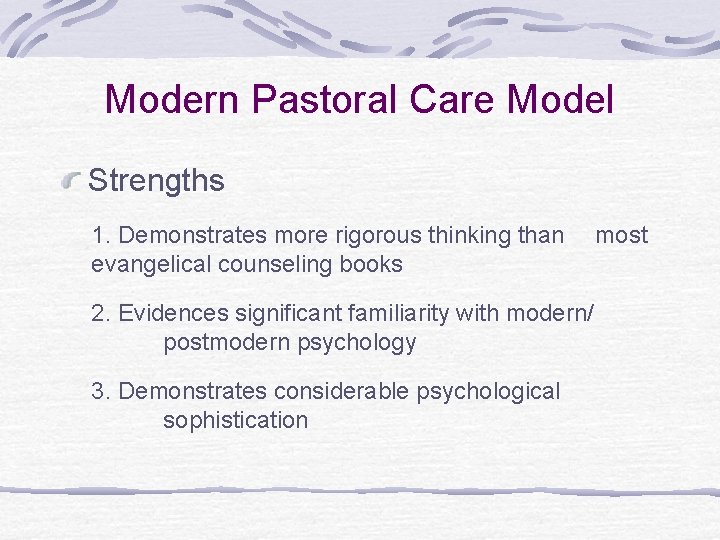 Modern Pastoral Care Model

Strengths

1. Demonstrates more rigorous thinking than most evangelical counseling books

2. Evidences significant familiarity with modern/ postmodern psychology

3. Demonstrates considerable psychological sophistication